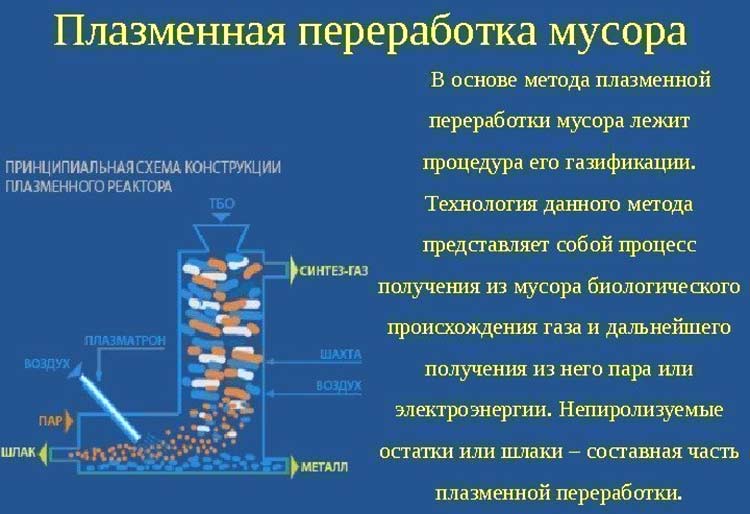 Плазменная переработка мусора

ПРИНЦИПИАЛЬНАЯ СХЕМА КОНСТРУКЦИИ ПЛАЗМЕННОГО РЕАКТОРА

ТБО

СИНТЕЗ-ГАЗ

ПЛАЗМАТРОН

ВОЗДУХ

ШАХТА

ВОЗДУХ

ПАР

ШЛАК

МЕТАЛЛ

В основе метода плазменной переработки мусора лежит процедура его газификации. Технология данного метода представляет собой процесс получения из мусора биологического происхождения газа и дальнейшего получения из него пара или электроэнергии. Непиролизуемые остатки или шлаки – составная часть плазменной переработки.